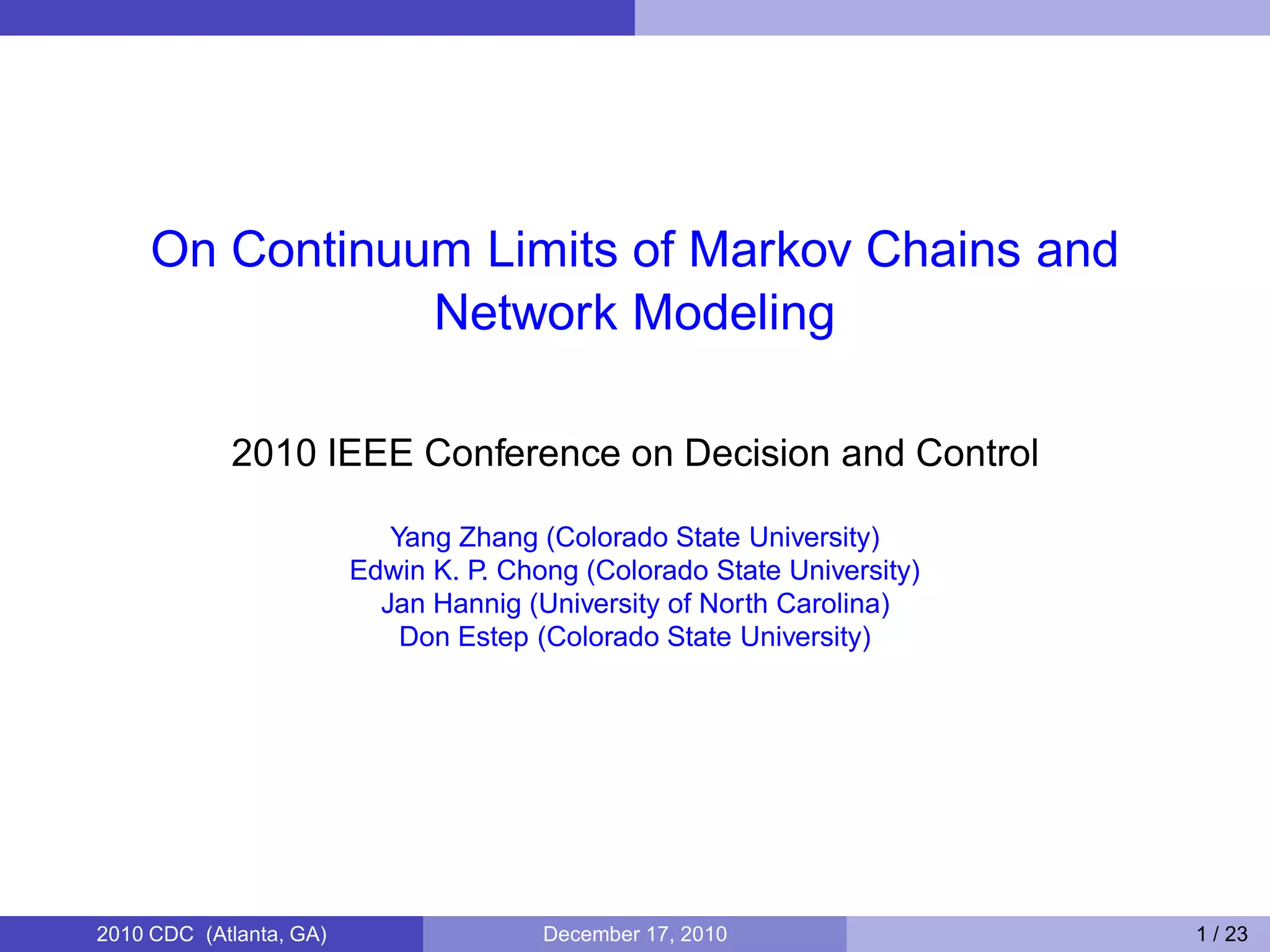 On Continuum Limits of Markov Chains and Network Modeling

2010 IEEE Conference on Decision and Control

Yang Zhang (Colorado State University)
Edwin K. P. Chong (Colorado State University)
Jan Hannig (University of North Carolina)
Don Estep (Colorado State University)

2010 CDC (Atlanta, GA)
December 17, 2010
1 / 23